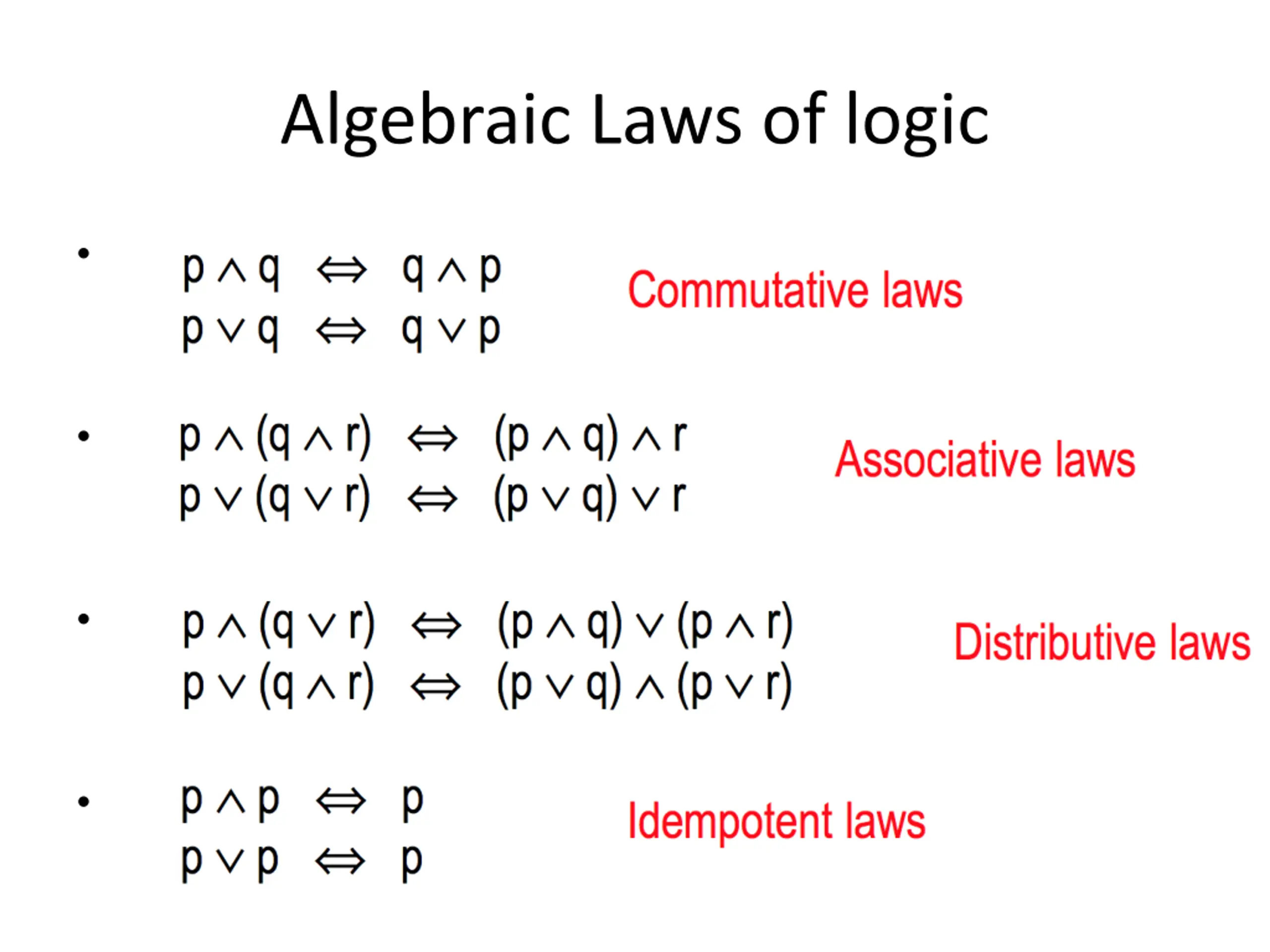 Algebraic Laws of logic

• $p \wedge q \Leftrightarrow q \wedge p$
$p \vee q \Leftrightarrow q \vee p$
Commutative laws

• $p \wedge (q \wedge r) \Leftrightarrow (p \wedge q) \wedge r$
$p \vee (q \vee r) \Leftrightarrow (p \vee q) \vee r$
Associative laws

• $p \wedge (q \vee r) \Leftrightarrow (p \wedge q) \vee (p \wedge r)$
$p \vee (q \wedge r) \Leftrightarrow (p \vee q) \wedge (p \vee r)$
Distributive laws

• $p \wedge p \Leftrightarrow p$
$p \vee p \Leftrightarrow p$
Idempotent laws